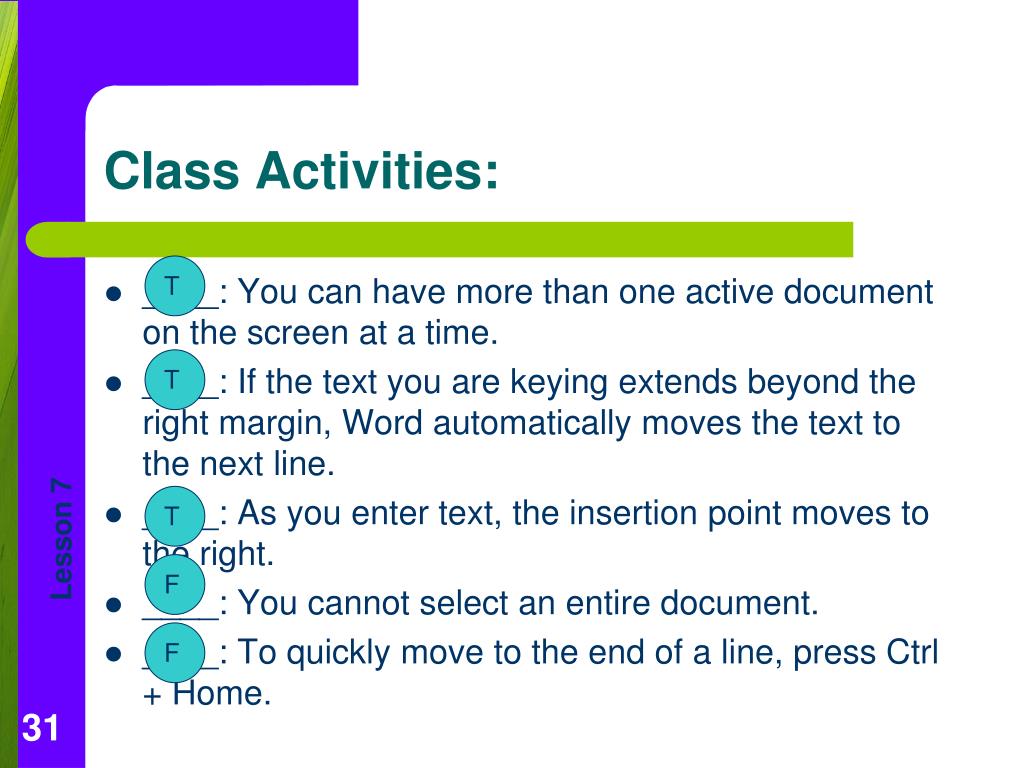 Class Activities:

- T ____: You can have more than one active document on the screen at a time.
- T ____: If the text you are keying extends beyond the right margin, Word automatically moves the text to the next line.
- T ____: As you enter text, the insertion point moves to the right.
- F ____: You cannot select an entire document.
- F ____: To quickly move to the end of a line, press Ctrl + Home.

Lesson 7

31